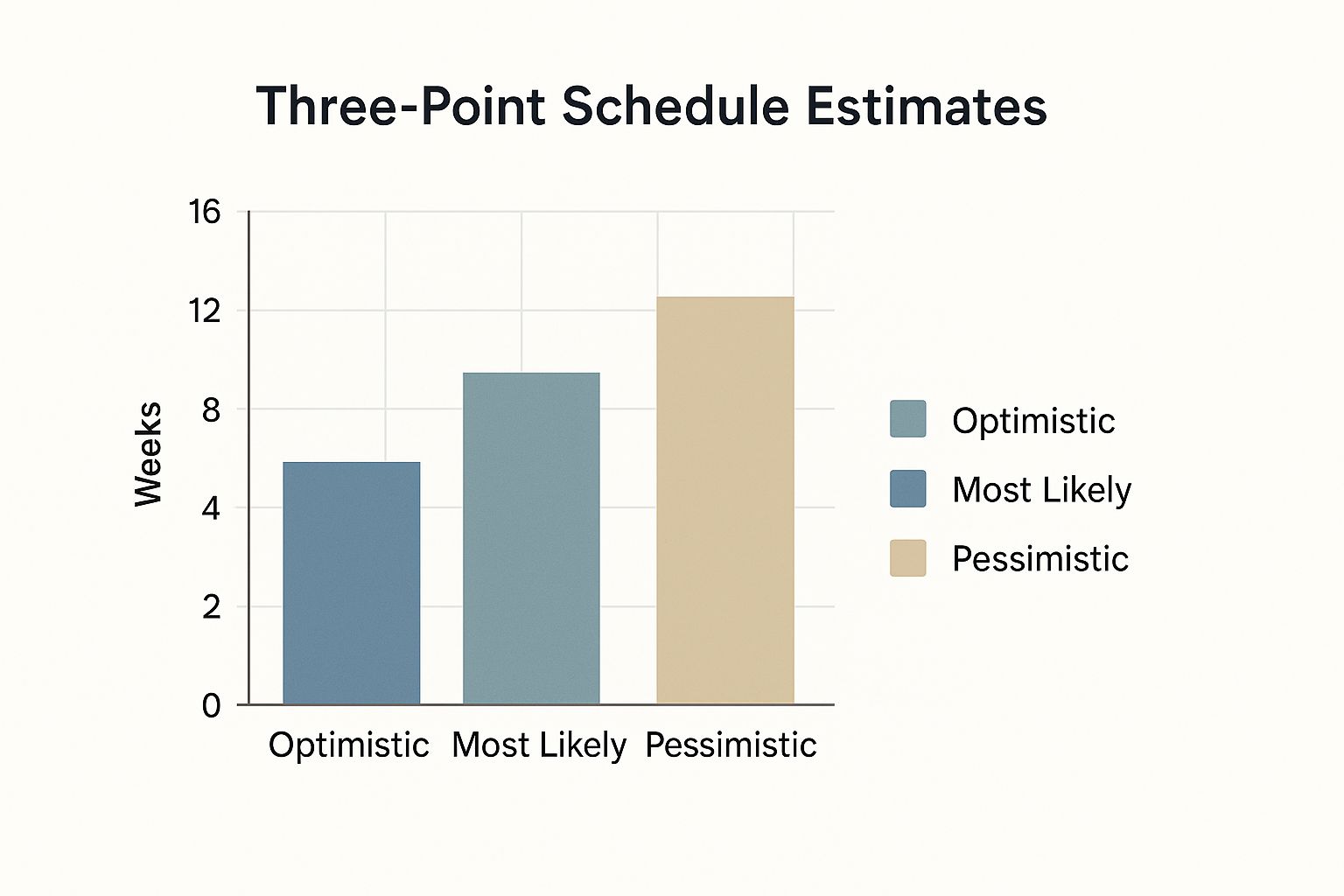 Three-Point Schedule Estimates

16
12
8
4
2
0

Weeks

Optimistic
Most Likely
Pessimistic

Optimistic
Most Likely
Pessimistic